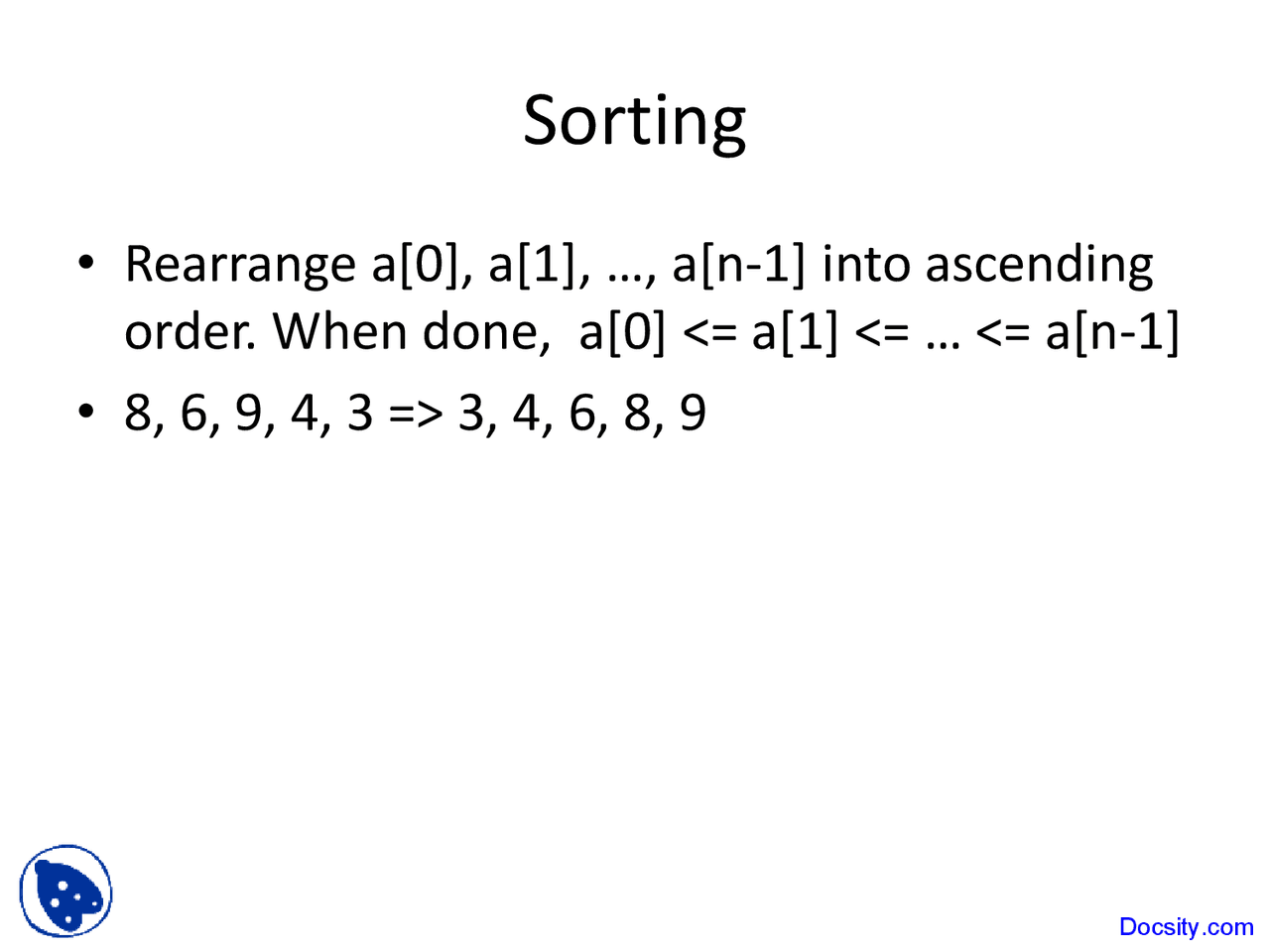 Sorting

• Rearrange a[0], a[1], …, a[n-1] into ascending order. When done, a[0] <= a[1] <= … <= a[n-1]

• 8, 6, 9, 4, 3 => 3, 4, 6, 8, 9

Docsity.com